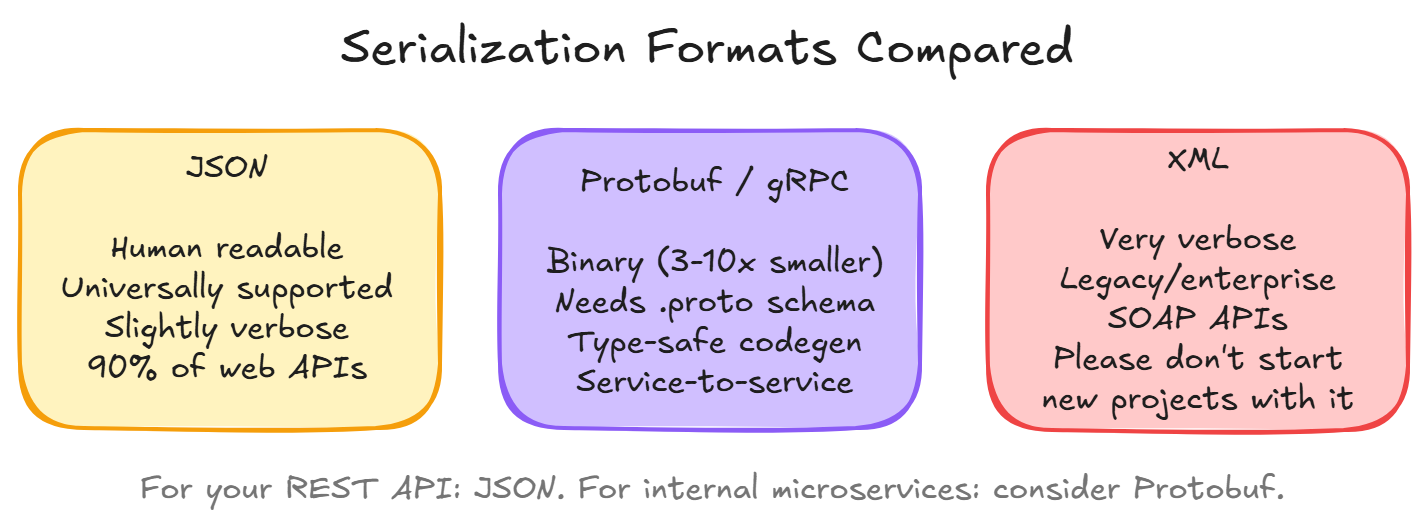 Serialization Formats Compared

JSON

Human readable
Universally supported
Slightly verbose
90% of web APIs

Protobuf / gRPC

Binary (3-10x smaller)
Needs .proto schema
Type-safe codegen
Service-to-service

XML

Very verbose
Legacy/enterprise
SOAP APIs
Please don't start
new projects with it

For your REST API: JSON. For internal microservices: consider Protobuf.